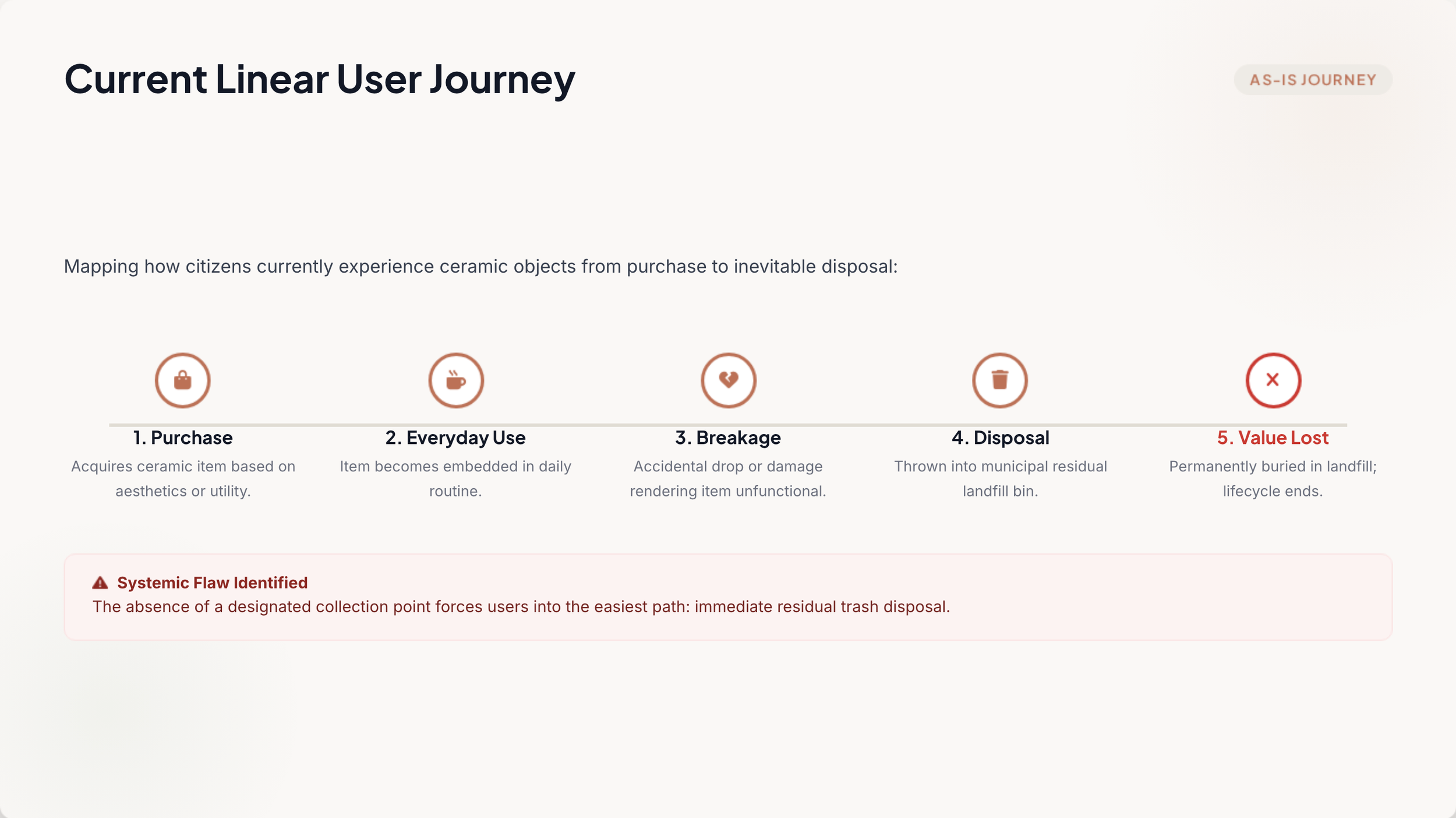 Current Linear User Journey

AS-IS JOURNEY

Mapping how citizens currently experience ceramic objects from purchase to inevitable disposal:

1. Purchase
Acquires ceramic item based on aesthetics or utility.

2. Everyday Use
Item becomes embedded in daily routine.

3. Breakage
Accidental drop or damage rendering item unfunctional.

4. Disposal
Thrown into municipal residual landfill bin.

5. Value Lost
Permanently buried in landfill; lifecycle ends.

Systemic Flaw Identified
The absence of a designated collection point forces users into the easiest path: immediate residual trash disposal.